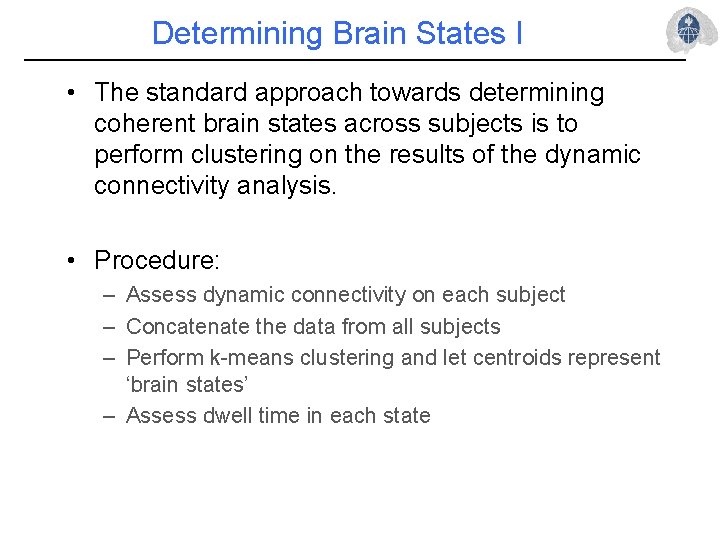 Determining Brain States I

• The standard approach towards determining coherent brain states across subjects is to perform clustering on the results of the dynamic connectivity analysis.

• Procedure:
– Assess dynamic connectivity on each subject
– Concatenate the data from all subjects
– Perform k-means clustering and let centroids represent ‘brain states’
– Assess dwell time in each state